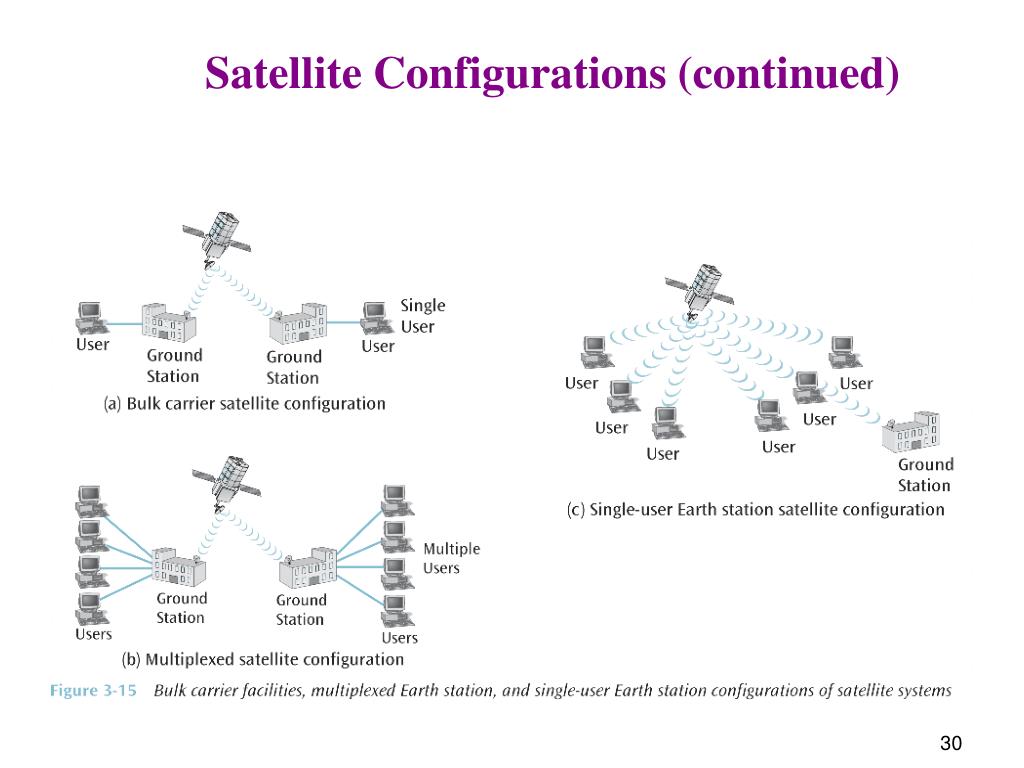 Satellite Configurations (continued)

Single User

User

Ground Station

Ground Station

User

(a) Bulk carrier satellite configuration

Multiple Users

Ground Station

Ground Station

Users

Users

(b) Multiplexed satellite configuration

User

User

User

User

User

User

Ground Station

(c) Single-user Earth station satellite configuration

Figure 3-15 Bulk carrier facilities, multiplexed Earth station, and single-user Earth station configurations of satellite systems

30